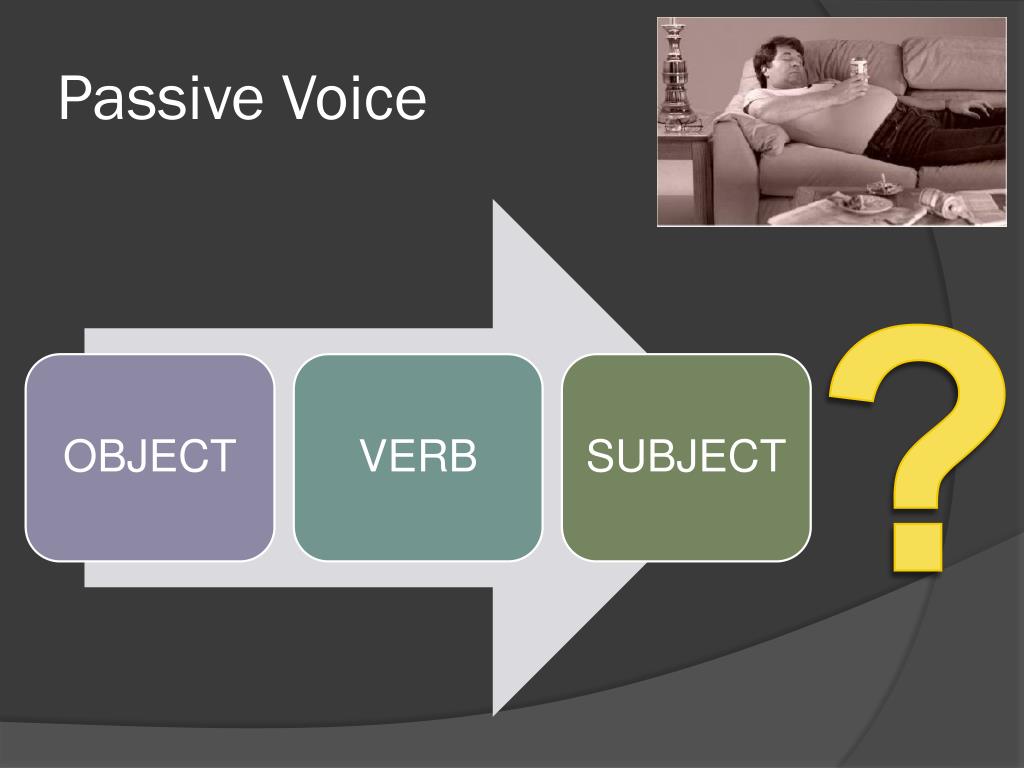 Passive Voice

OBJECT

VERB

SUBJECT

?